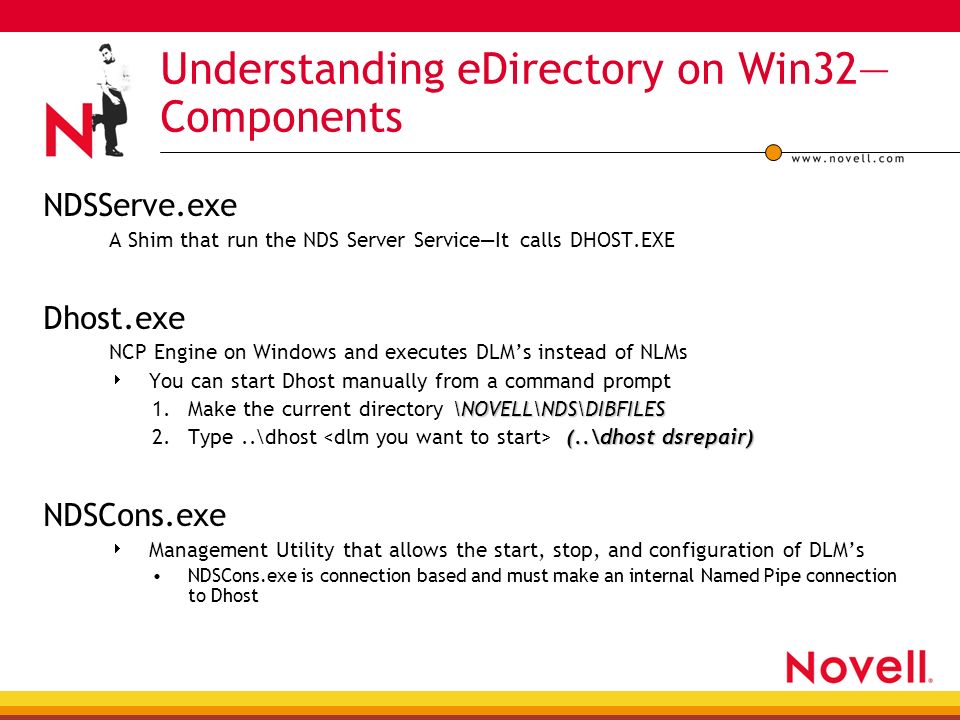 N

Understanding eDirectory on Win32—Components

www.novell.com

NDSServe.exe

A Shim that run the NDS Server Service—It calls DHOST.EXE

Dhost.exe

NCP Engine on Windows and executes DLM's instead of NLMs

‣ You can start Dhost manually from a command prompt

1. Make the current directory \NOVELL\NDS\DIBFILES
2. Type ..\dhost <dlm you want to start> (..\dhost dsrepair)

NDSCons.exe

‣ Management Utility that allows the start, stop, and configuration of DLM's

• NDSCons.exe is connection based and must make an internal Named Pipe connection to Dhost

Novell.